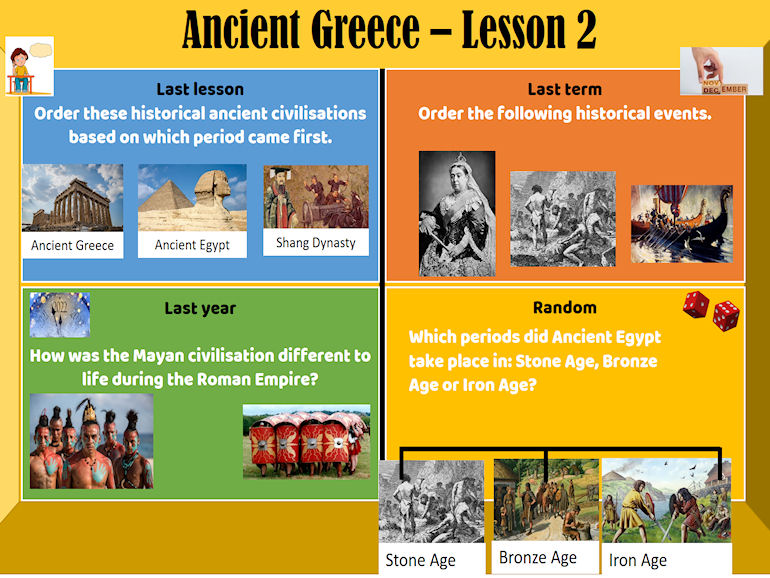 Ancient Greece – Lesson 2

NOV
DEC EMBER

Last lesson
Order these historical ancient civilisations based on which period came first.

Ancient Greece
Ancient Egypt
Shang Dynasty

Last term
Order the following historical events.

Last year
How was the Mayan civilisation different to life during the Roman Empire?

Random
Which periods did Ancient Egypt take place in: Stone Age, Bronze Age or Iron Age?

Stone Age
Bronze Age
Iron Age